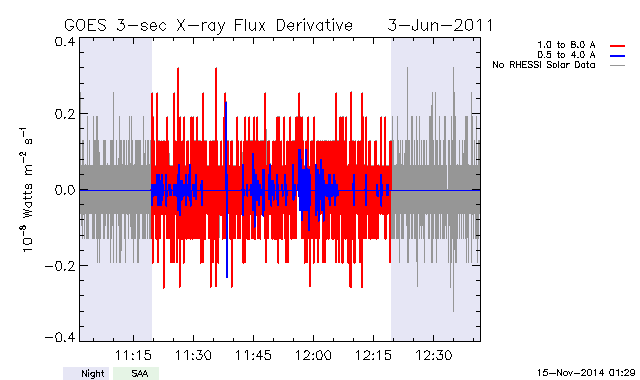 GOES 3-sec X-ray Flux Derivative 3-Jun-2011

1.0 to 8.0 A
0.5 to 4.0 A
No RHESSI Solar Data

$10^{-8}$ Watts $m^{-2}$ $s^{-1}$

0.4
0.2
0.0
−0.2
−0.4

11:15
11:30
11:45
12:00
12:15
12:30

Night
SAA

15-Nov-2014 01:29